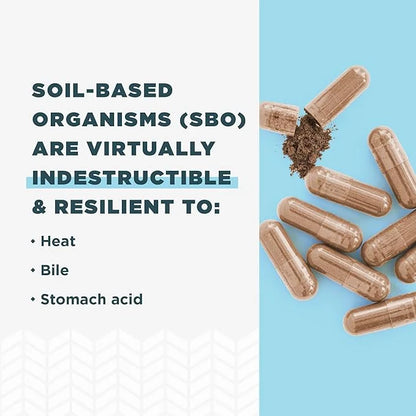 SOIL-BASED ORGANISMS (SBO) ARE VIRTUALLY INDESTRUCTIBLE & RESILIENT TO:

• Heat
• Bile
• Stomach acid